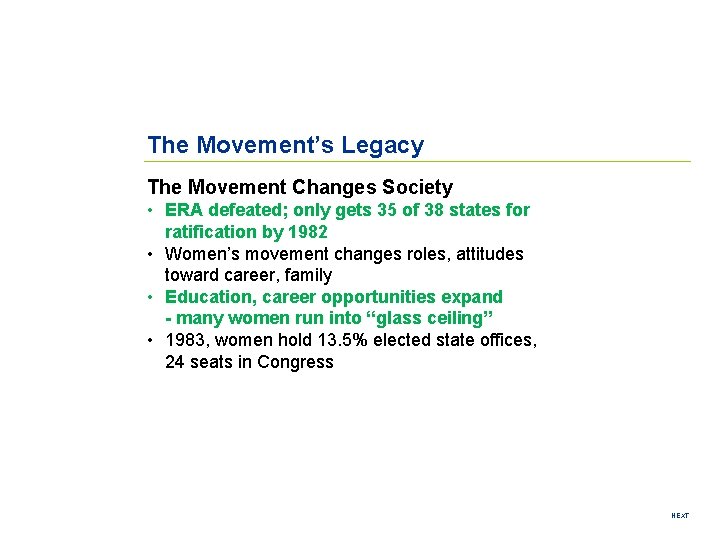 The Movement's Legacy

The Movement Changes Society

• ERA defeated; only gets 35 of 38 states for ratification by 1982
• Women's movement changes roles, attitudes toward career, family
• Education, career opportunities expand - many women run into "glass ceiling"
• 1983, women hold 13.5% elected state offices, 24 seats in Congress

NEXT